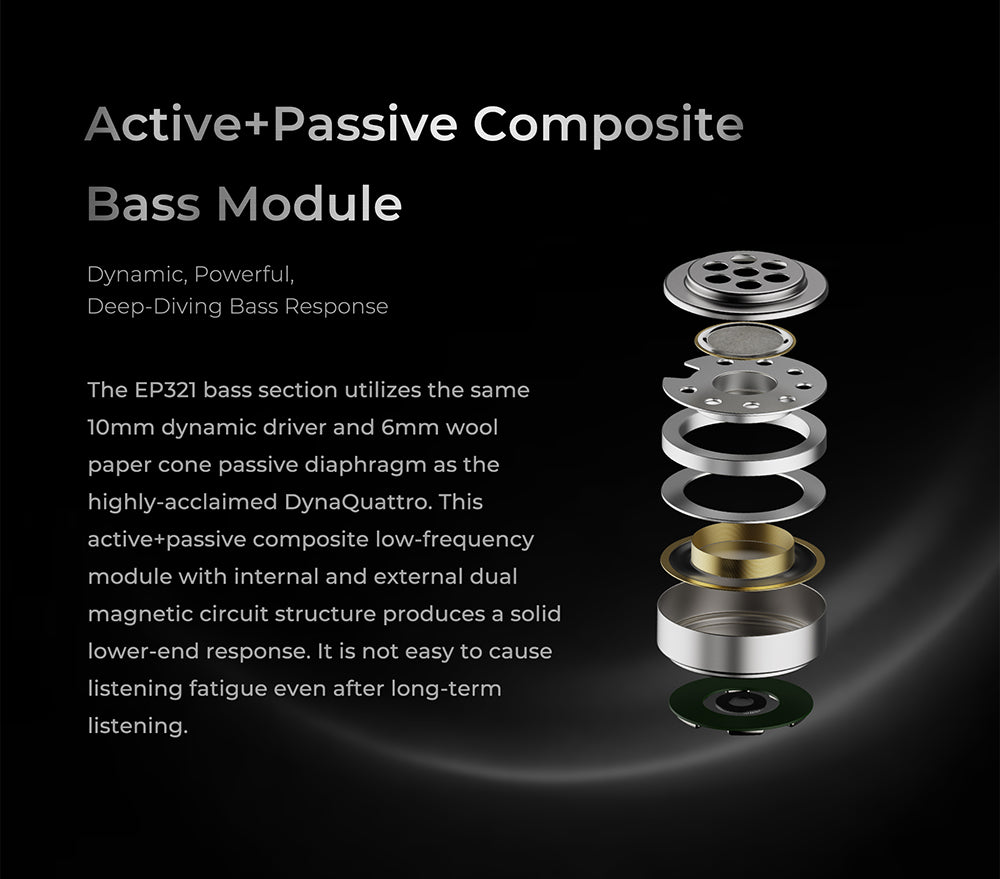 Active+Passive Composite Bass Module

Dynamic, Powerful,
Deep-Diving Bass Response

The EP321 bass section utilizes the same 10mm dynamic driver and 6mm wool paper cone passive diaphragm as the highly-acclaimed DynaQuattro. This active+passive composite low-frequency module with internal and external dual magnetic circuit structure produces a solid lower-end response. It is not easy to cause listening fatigue even after long-term listening.